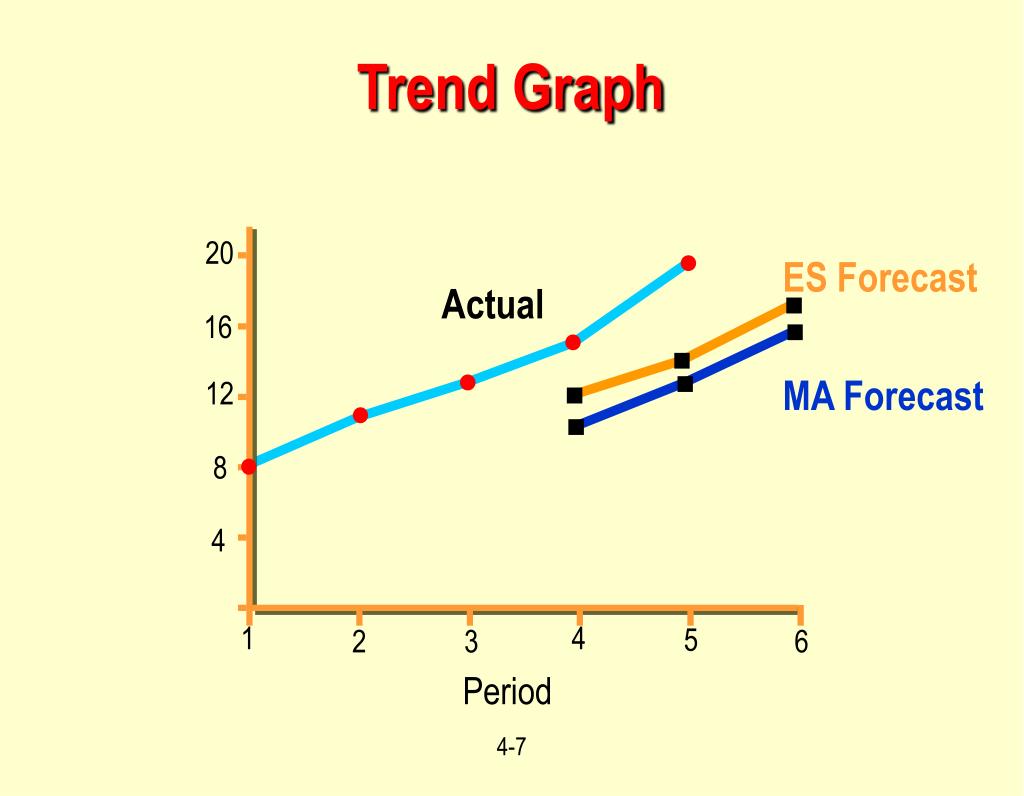 Trend Graph

20
16
12
8
4

Actual

ES Forecast

MA Forecast

1
2
3
4
5
6

Period

4-7